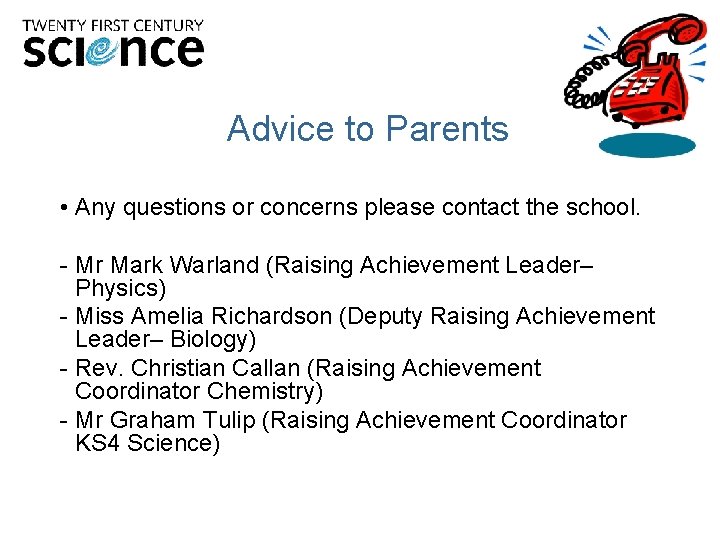 TWENTY FIRST CENTURY
science

Advice to Parents

• Any questions or concerns please contact the school.

- Mr Mark Warland (Raising Achievement Leader– Physics)
- Miss Amelia Richardson (Deputy Raising Achievement Leader– Biology)
- Rev. Christian Callan (Raising Achievement Coordinator Chemistry)
- Mr Graham Tulip (Raising Achievement Coordinator KS4 Science)